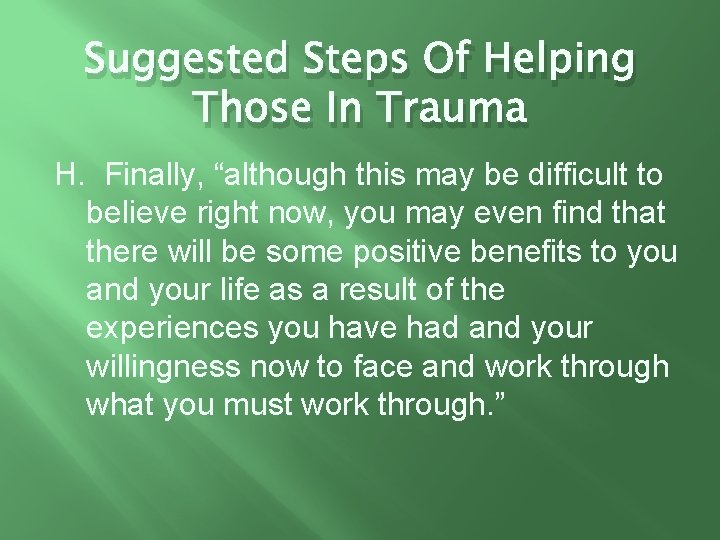 Suggested Steps Of Helping Those In Trauma

H. Finally, “although this may be difficult to believe right now, you may even find that there will be some positive benefits to you and your life as a result of the experiences you have had and your willingness now to face and work through what you must work through.”